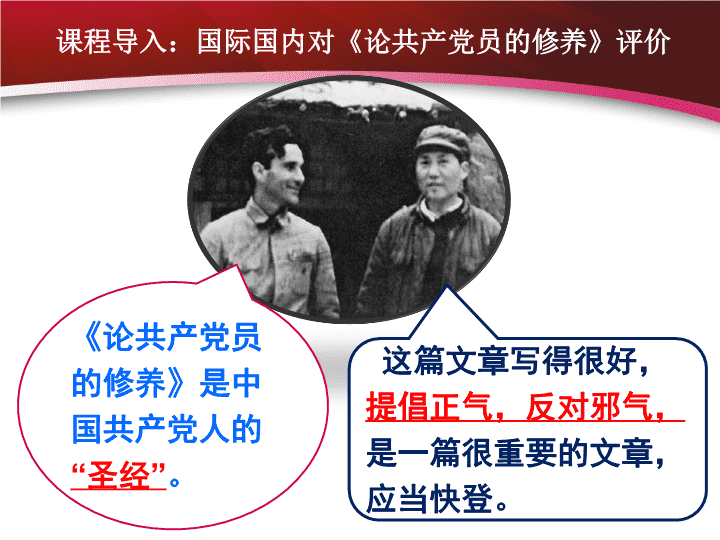 课程导入：国际国内对《论共产党员的修养》评价

《论共产党员的修养》是中国共产党人的“圣经”。

这篇文章写得很好，提倡正气，反对邪气，是一篇很重要的文章，应当快登。